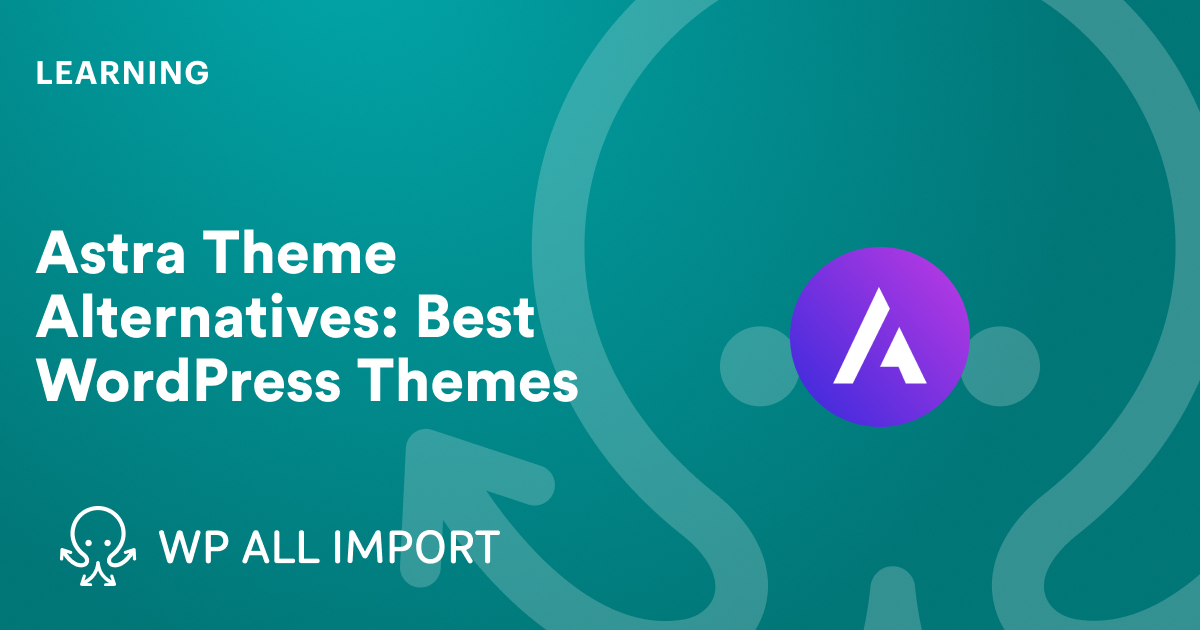 LEARNING

Astra Theme Alternatives: Best WordPress Themes

WP ALL IMPORT